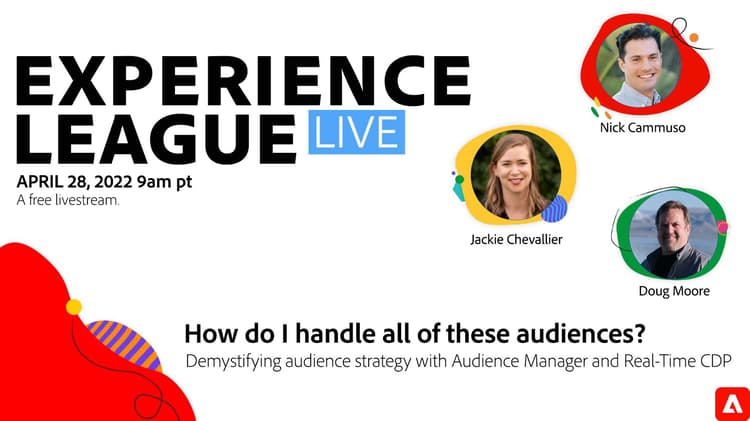 EXPERIENCE LEAGUE LIVE

APRIL 28, 2022 9am pt
A free livestream.

Nick Cammuso

Jackie Chevallier

Doug Moore

How do I handle all of these audiences?
Demystifying audience strategy with Audience Manager and Real-Time CDP